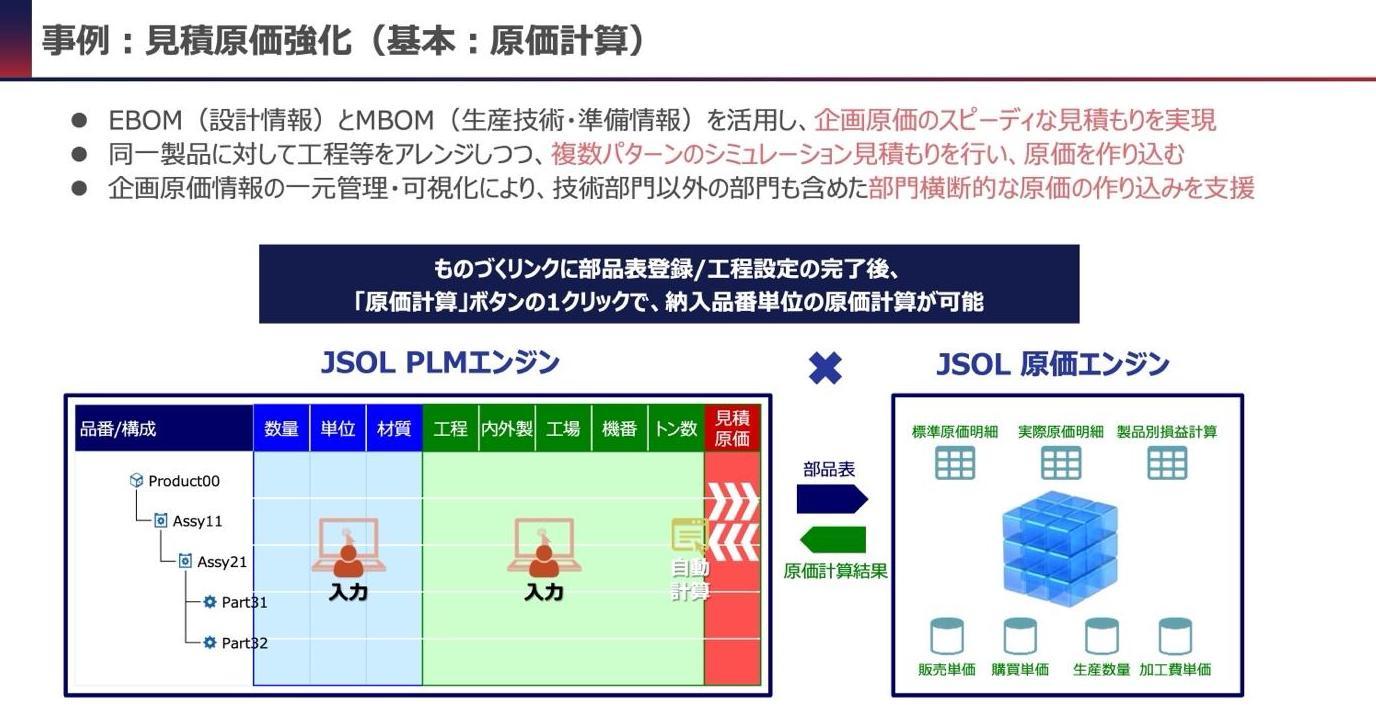 事例：見積原価強化（基本：原価計算）

● EBOM（設計情報）とMBOM（生産技術・準備情報）を活用し、企画原価のスピーディな見積もりを実現
● 同一製品に対して工程等をアレンジしつつ、複数パターンのシミュレーション見積もりを行い、原価を作り込む
● 企画原価情報の一元管理・可視化により、技術部門以外の部門も含めた部門横断的な原価の作り込みを支援

ものづくリンクに部品表登録/工程設定の完了後、
「原価計算」ボタンの1クリックで、納入品番単位の原価計算が可能

JSOL PLMエンジン

| 品番/構成 | 数量 | 単位 | 材質 | 工程 | 内外製 | 工場 | 機番 | トン数 | 見積原価 |
|---|---|---|---|---|---|---|---|---|---|

Product00
Assy11
Assy21
Part31
Part32

入力
入力
自動計算

部品表
原価計算結果

JSOL 原価エンジン

標準原価明細
実際原価明細
製品別損益計算
販売単価
購買単価
生産数量
加工費単価